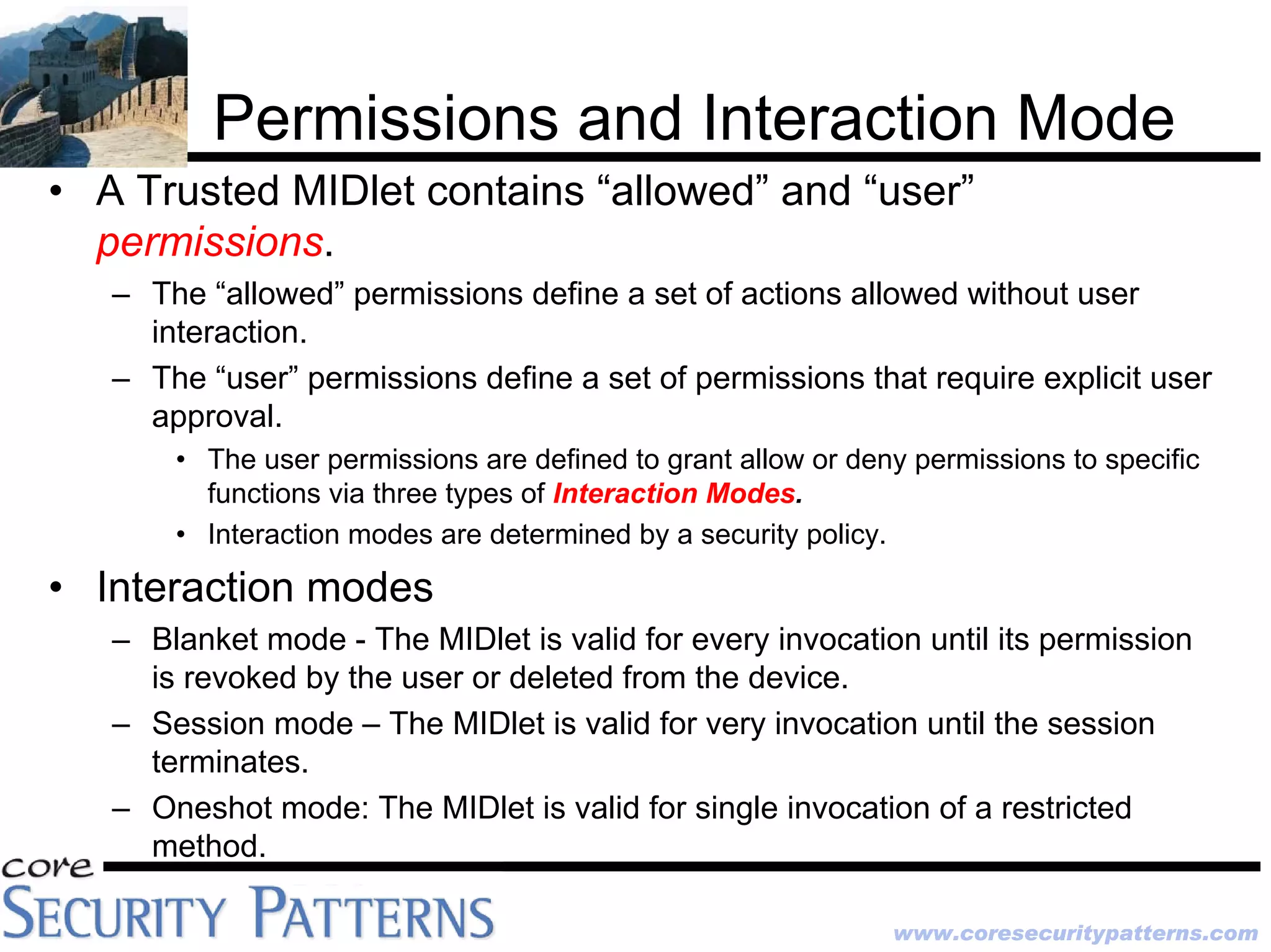 Permissions and Interaction Mode

• A Trusted MIDlet contains “allowed” and “user” permissions.

– The “allowed” permissions define a set of actions allowed without user interaction.

– The “user” permissions define a set of permissions that require explicit user approval.

• The user permissions are defined to grant allow or deny permissions to specific functions via three types of Interaction Modes.

• Interaction modes are determined by a security policy.

• Interaction modes

– Blanket mode - The MIDlet is valid for every invocation until its permission is revoked by the user or deleted from the device.

– Session mode – The MIDlet is valid for very invocation until the session terminates.

– Oneshot mode: The MIDlet is valid for single invocation of a restricted method.

core SECURITY PATTERNS

www.coresecuritypatterns.com